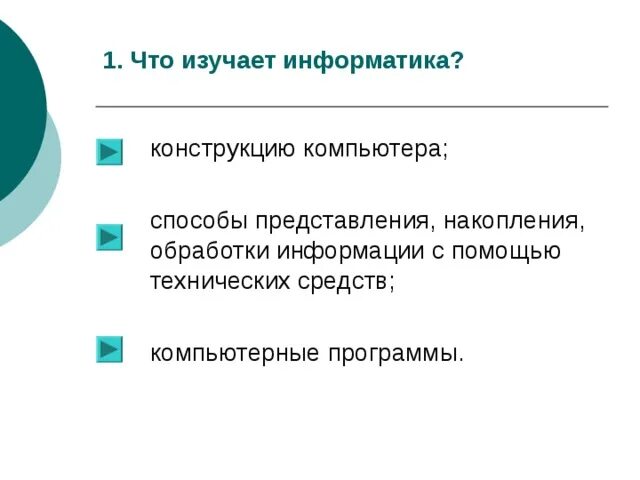 1. Что изучает информатика?

конструкцию компьютера;

способы представления, накопления, обработки информации с помощью технических средств;

компьютерные программы.